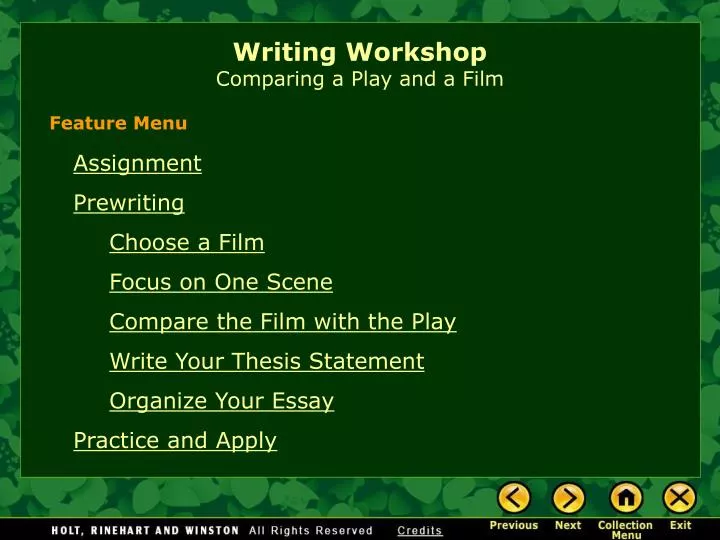 Writing Workshop
Comparing a Play and a Film

Feature Menu

Assignment

Prewriting

Choose a Film

Focus on One Scene

Compare the Film with the Play

Write Your Thesis Statement

Organize Your Essay

Practice and Apply

HOLT, RINEHART AND WINSTON All Rights Reserved Credits

Previous Next Collection Menu Exit